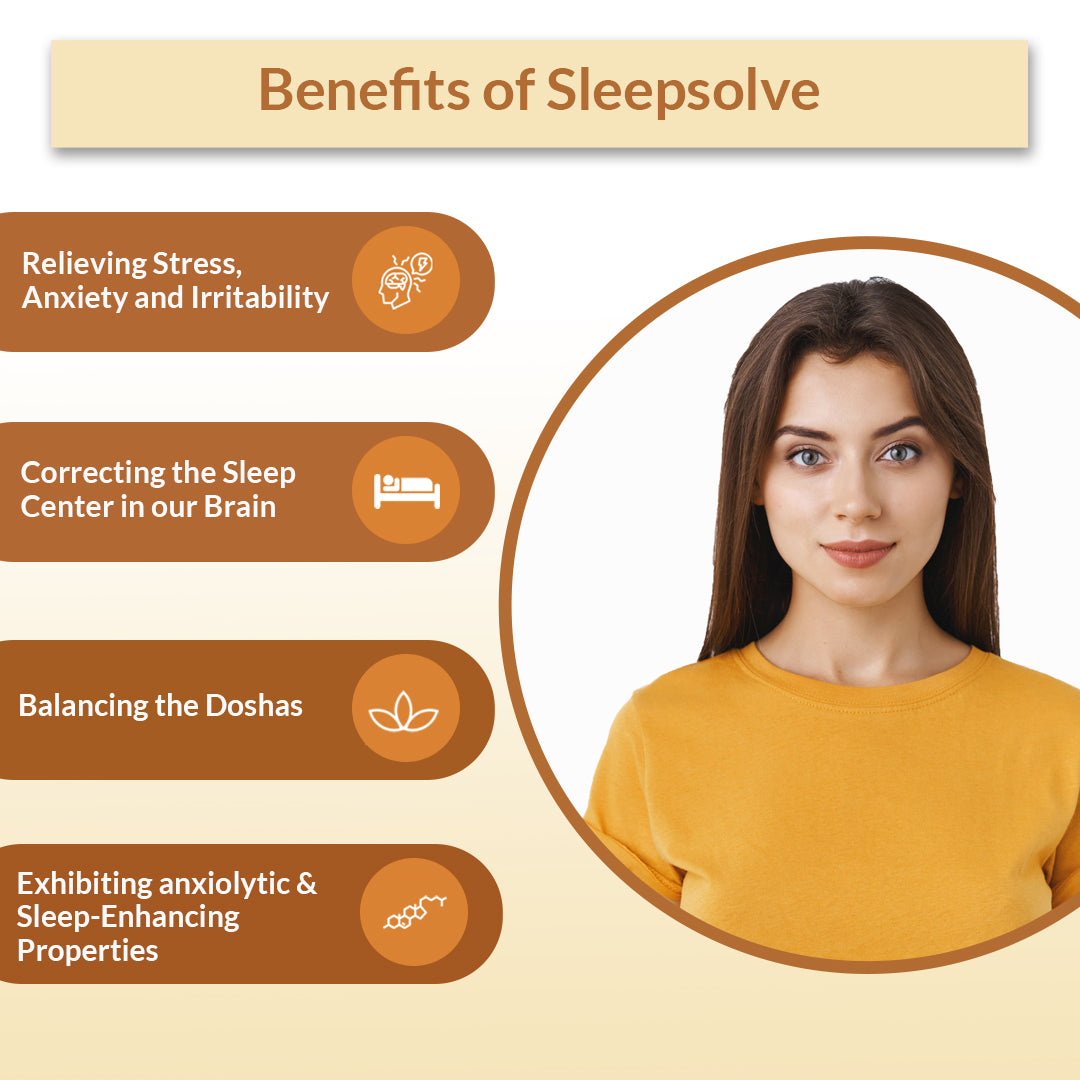 Benefits of Sleepsolve

Relieving Stress, Anxiety and Irritability

Correcting the Sleep Center in our Brain

Balancing the Doshas

Exhibiting anxiolytic & Sleep-Enhancing Properties